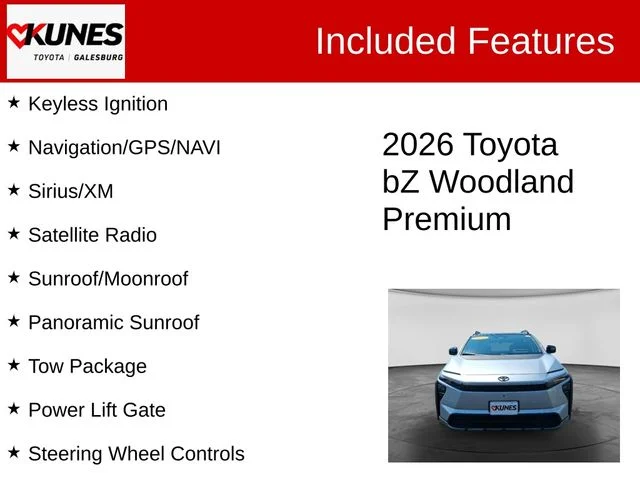 KUNES
TOYOTA | GALESBURG

Included Features

★ Keyless Ignition

★ Navigation/GPS/NAVI

★ Sirius/XM

★ Satellite Radio

★ Sunroof/Moonroof

★ Panoramic Sunroof

★ Tow Package

★ Power Lift Gate

★ Steering Wheel Controls

2026 Toyota bZ Woodland Premium

KUNES